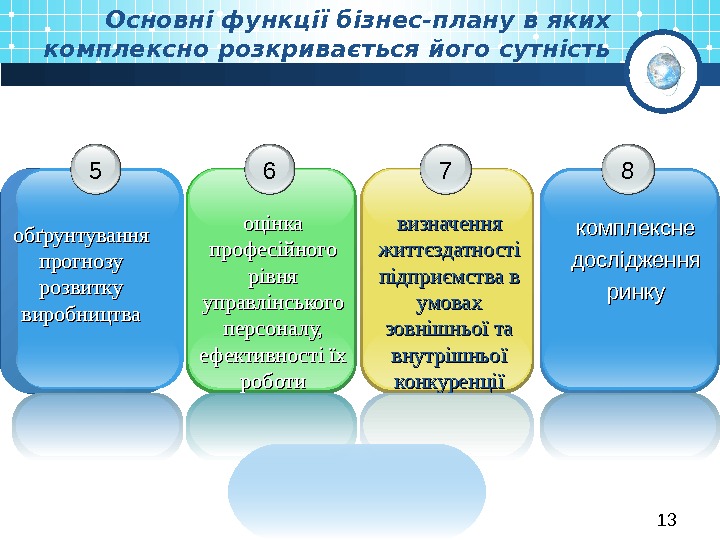 Основні функції бізнес-плану в яких комплексно розкривається його сутність

5

обґрунтування прогнозу розвитку виробництва

6

оцінка професійного рівня управлінського персоналу, ефективності їх роботи

7

визначення життєздатності підприємства в умовах зовнішньої та внутрішньої конкуренції

8

комплексне дослідження ринку

13